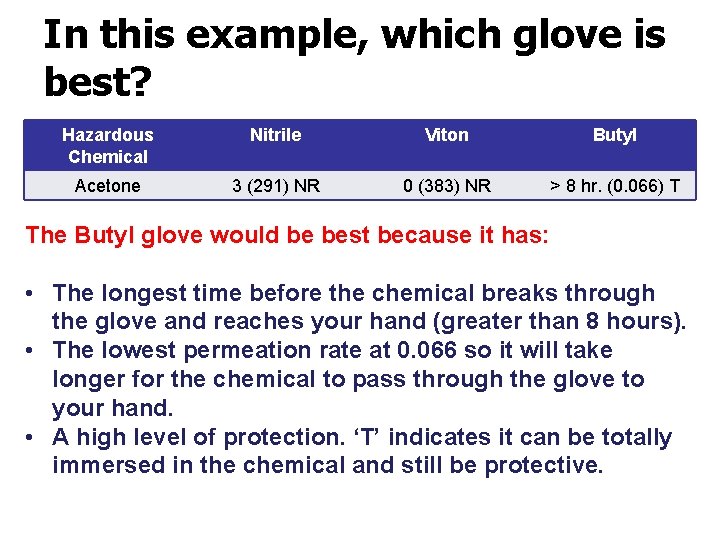 In this example, which glove is best?

| Hazardous Chemical | Nitrile | Viton | Butyl |
|---|---|---|---|
| Acetone | 3 (291) NR | 0 (383) NR | > 8 hr. (0.066) T |

The Butyl glove would be best because it has:

• The longest time before the chemical breaks through the glove and reaches your hand (greater than 8 hours).
• The lowest permeation rate at 0.066 so it will take longer for the chemical to pass through the glove to your hand.
• A high level of protection. ‘T’ indicates it can be totally immersed in the chemical and still be protective.